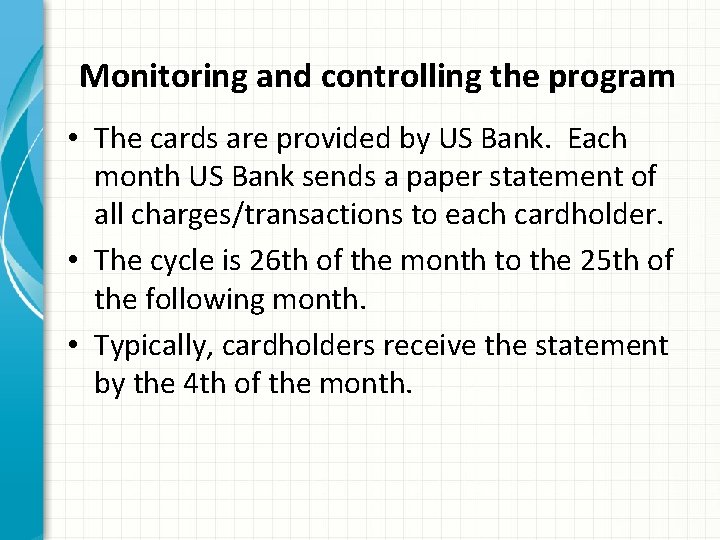 Monitoring and controlling the program

• The cards are provided by US Bank. Each month US Bank sends a paper statement of all charges/transactions to each cardholder.

• The cycle is 26th of the month to the 25th of the following month.

• Typically, cardholders receive the statement by the 4th of the month.